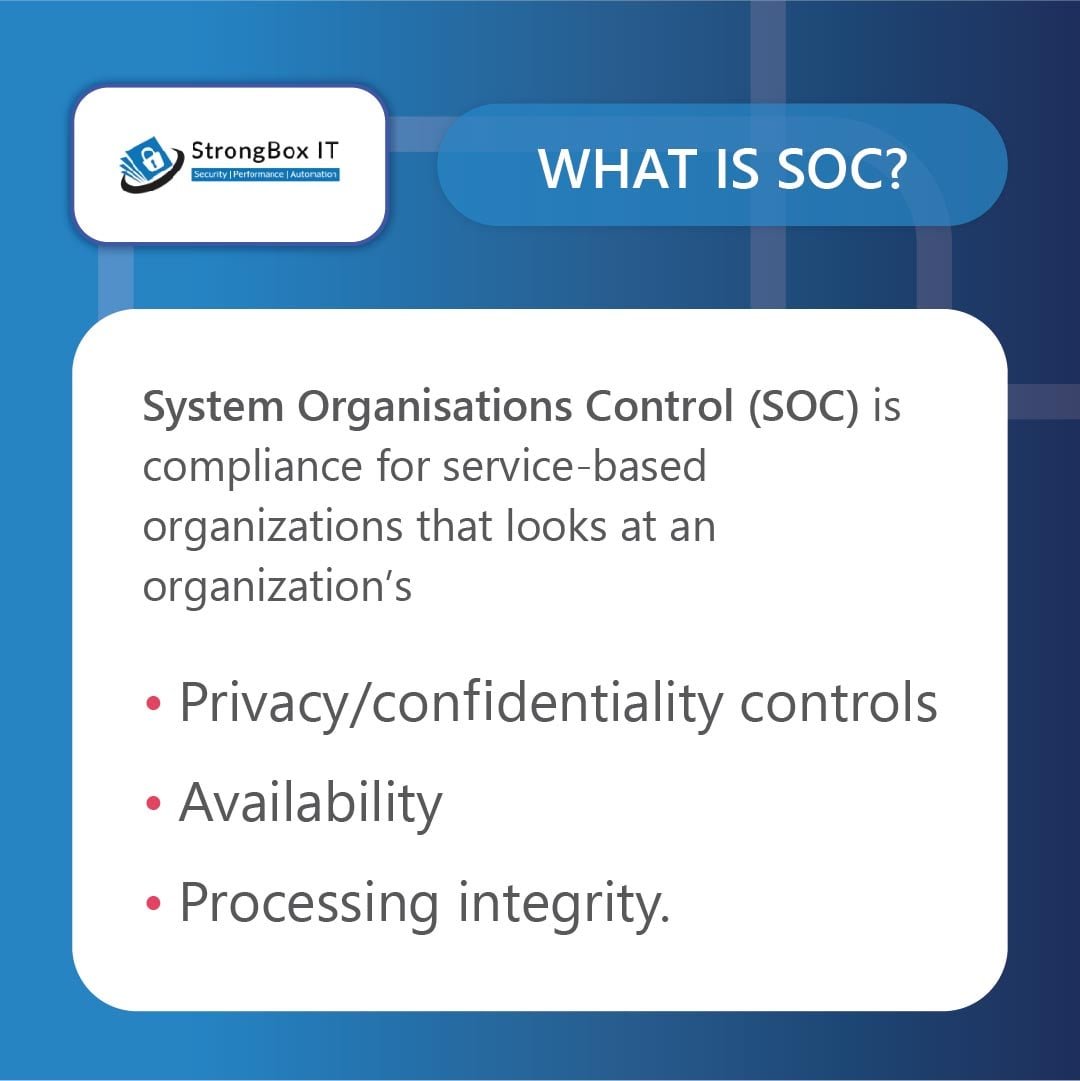 StrongBox IT
Security | Performance | Automation

WHAT IS SOC?

System Organisations Control (SOC) is compliance for service-based organizations that looks at an organization's

• Privacy/confidentiality controls
• Availability
• Processing integrity.